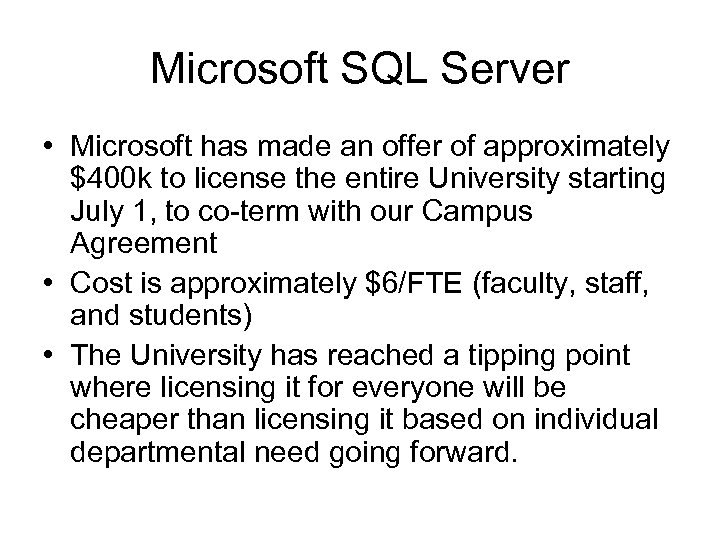 Microsoft SQL Server

• Microsoft has made an offer of approximately \$400k to license the entire University starting July 1, to co-term with our Campus Agreement
• Cost is approximately \$6/FTE (faculty, staff, and students)
• The University has reached a tipping point where licensing it for everyone will be cheaper than licensing it based on individual departmental need going forward.